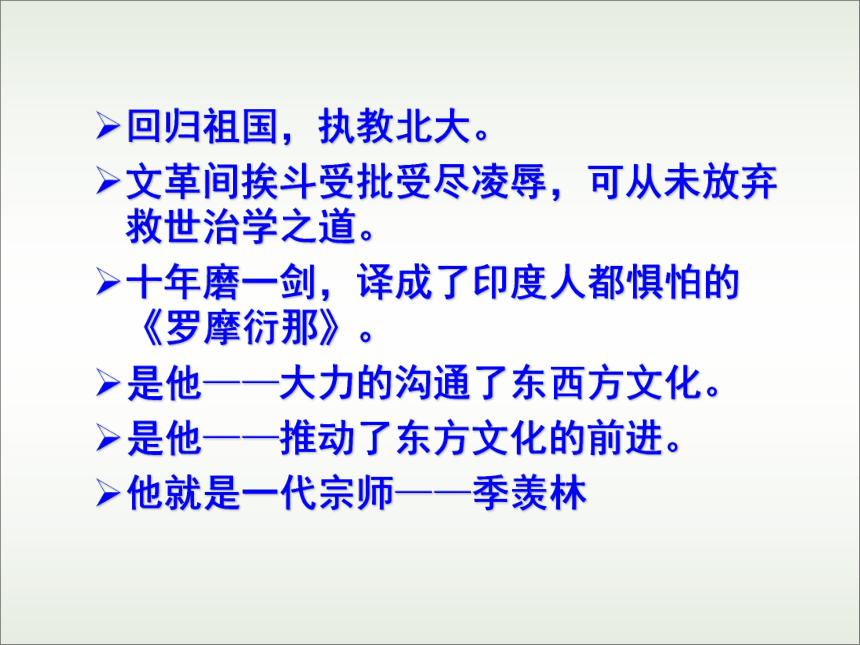 ➢回归祖国，执教北大。

➢文革间挨斗受批受尽凌辱，可从未放弃救世治学之道。

➢十年磨一剑，译成了印度人都惧怕的《罗摩衍那》。

➢是他——大力的沟通了东西方文化。

➢是他——推动了东方文化的前进。

➢他就是一代宗师——季羡林